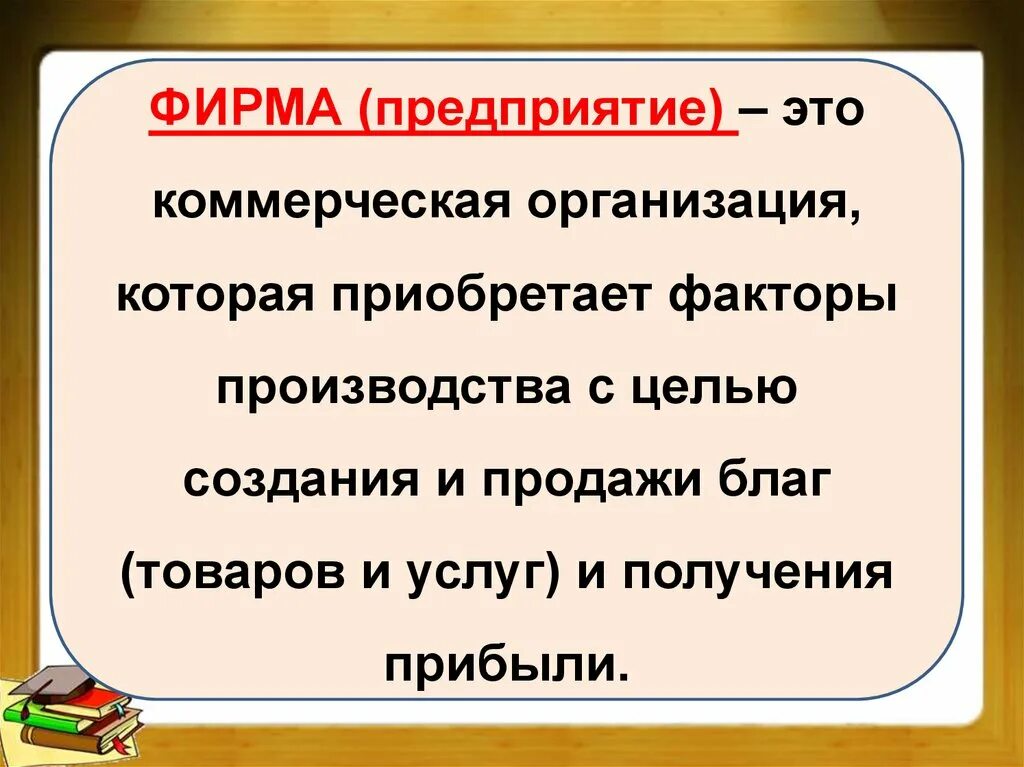 ФИРМА (предприятие) – это коммерческая организация, которая приобретает факторы производства с целью создания и продажи благ (товаров и услуг) и получения прибыли.